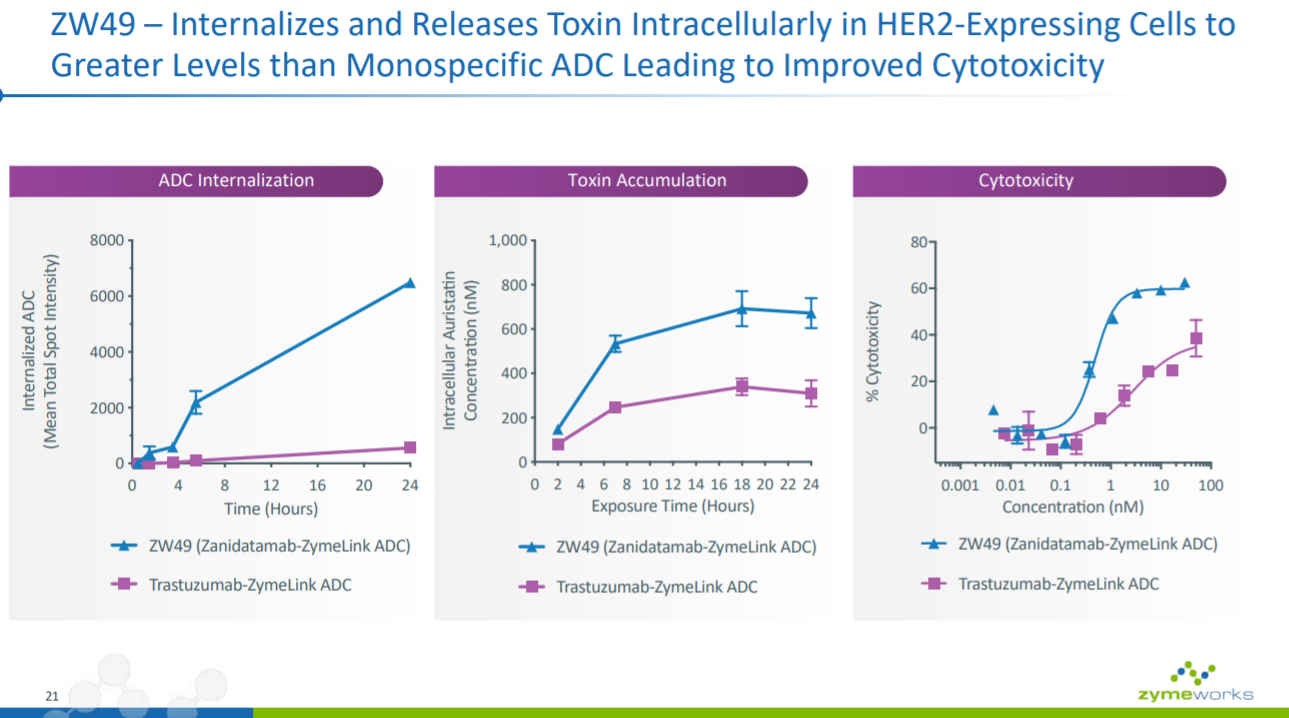 ZW49 – Internalizes and Releases Toxin Intracellularly in HER2-Expressing Cells to Greater Levels than Monospecific ADC Leading to Improved Cytotoxicity

ADC Internalization

Internalized ADC (Mean Total Spot Intensity)

8000
6000
4000
2000
0

0 4 8 12 16 20 24
Time (Hours)

ZW49 (Zanidatamab-ZymeLink ADC)
Trastuzumab-ZymeLink ADC

Toxin Accumulation

Intracellular Auristatin Concentration (nM)

1,000
800
600
400
200
0

0 2 4 6 8 10 12 14 16 18 20 22 24
Exposure Time (Hours)

ZW49 (Zanidatamab-ZymeLink ADC)
Trastuzumab-ZymeLink ADC

Cytotoxicity

% Cytotoxicity

80
60
40
20
0

0.001 0.01 0.1 1 10 100
Concentration (nM)

ZW49 (Zanidatamab-ZymeLink ADC)
Trastuzumab-ZymeLink ADC

21

zymeworks